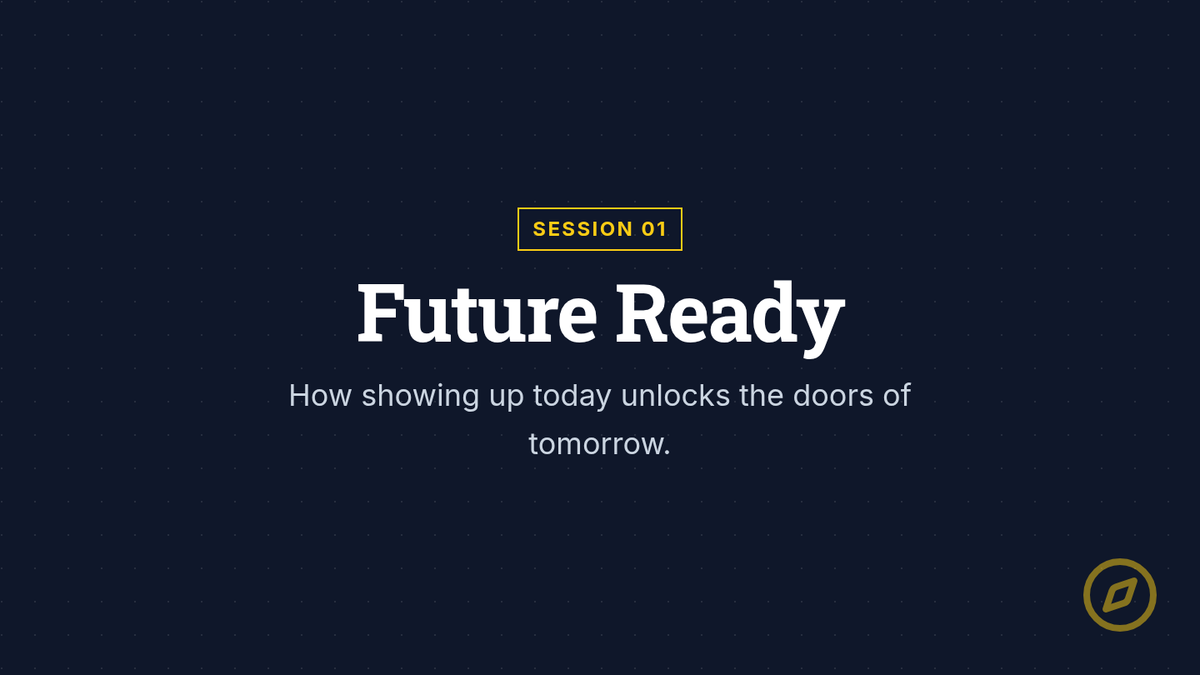 SESSION 01

Future Ready

How showing up today unlocks the doors of tomorrow.